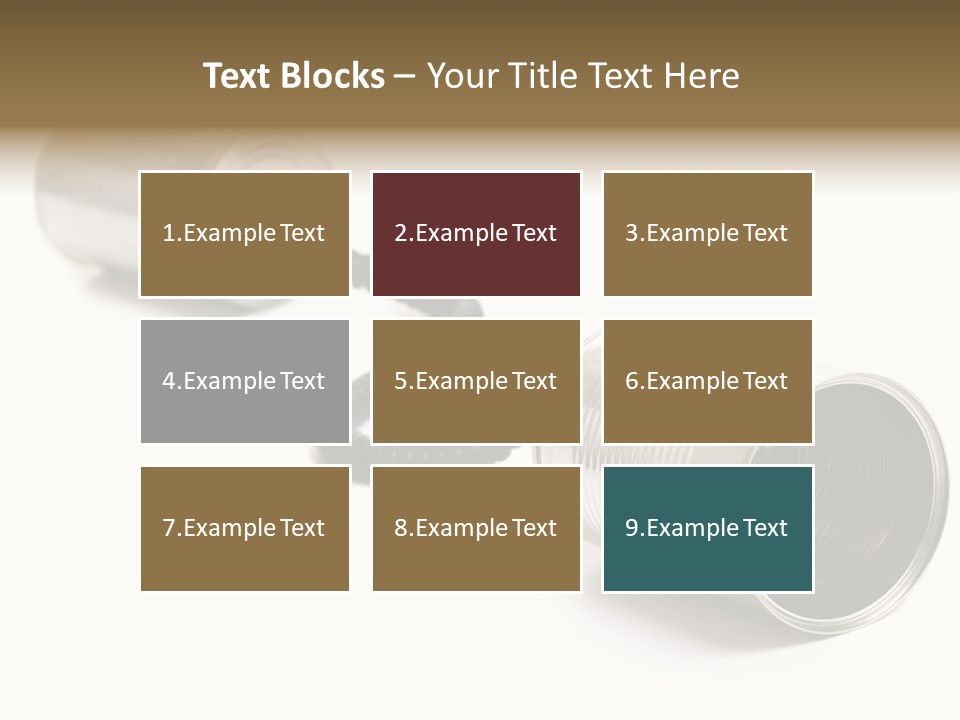 Text Blocks – Your Title Text Here

1.Example Text

2.Example Text

3.Example Text

4.Example Text

5.Example Text

6.Example Text

7.Example Text

8.Example Text

9.Example Text